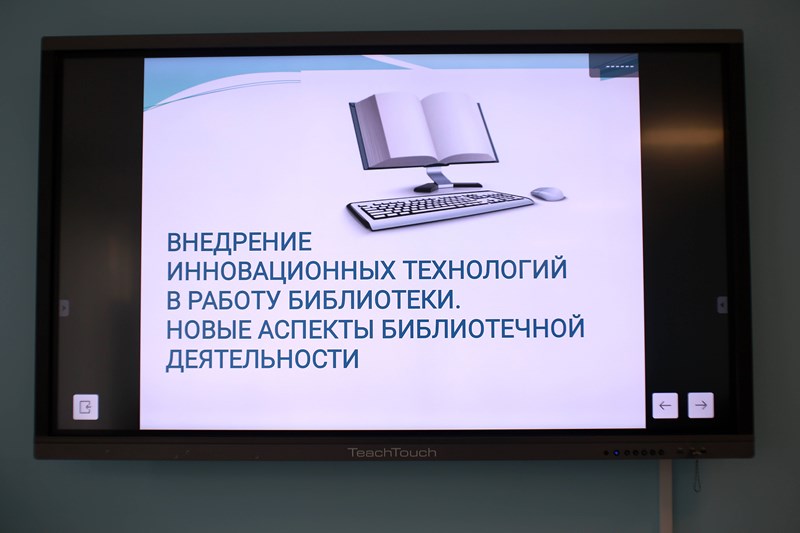 ВНЕДРЕНИЕ ИННОВАЦИОННЫХ ТЕХНОЛОГИЙ В РАБОТУ БИБЛИОТЕКИ. НОВЫЕ АСПЕКТЫ БИБЛИОТЕЧНОЙ ДЕЯТЕЛЬНОСТИ

TeachTouch